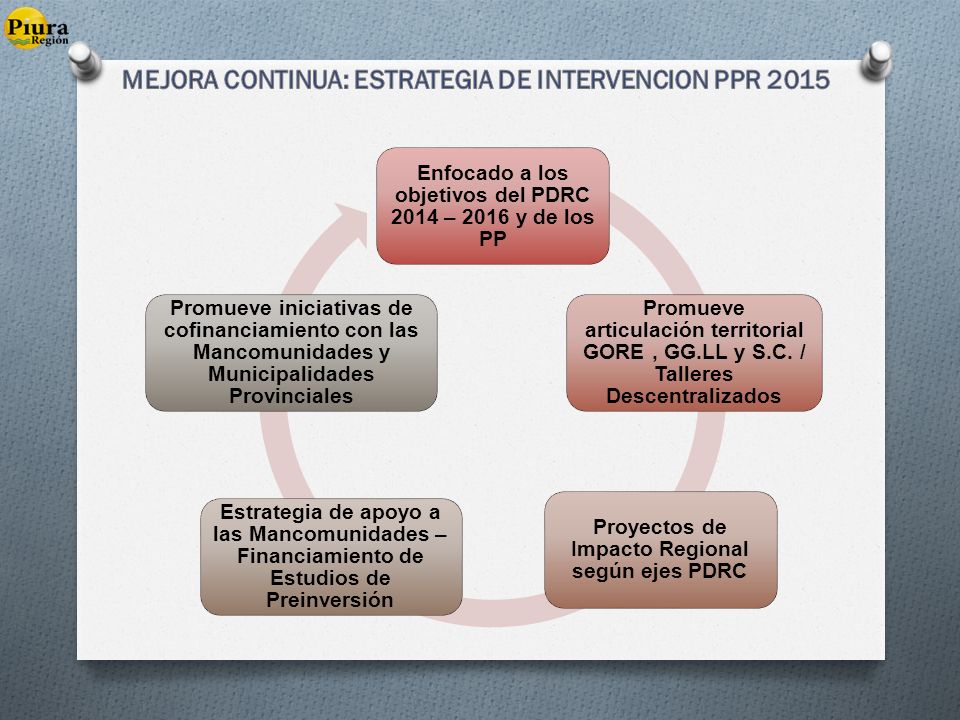 Piura Región

MEJORA CONTINUA: ESTRATEGIA DE INTERVENCION PPR 2015

Enfocado a los objetivos del PDRC 2014 – 2016 y de los PP

Promueve articulación territorial GORE , GG.LL y S.C. / Talleres Descentralizados

Proyectos de Impacto Regional según ejes PDRC

Estrategia de apoyo a las Mancomunidades – Financiamiento de Estudios de Preinversión

Promueve iniciativas de cofinanciamiento con las Mancomunidades y Municipalidades Provinciales